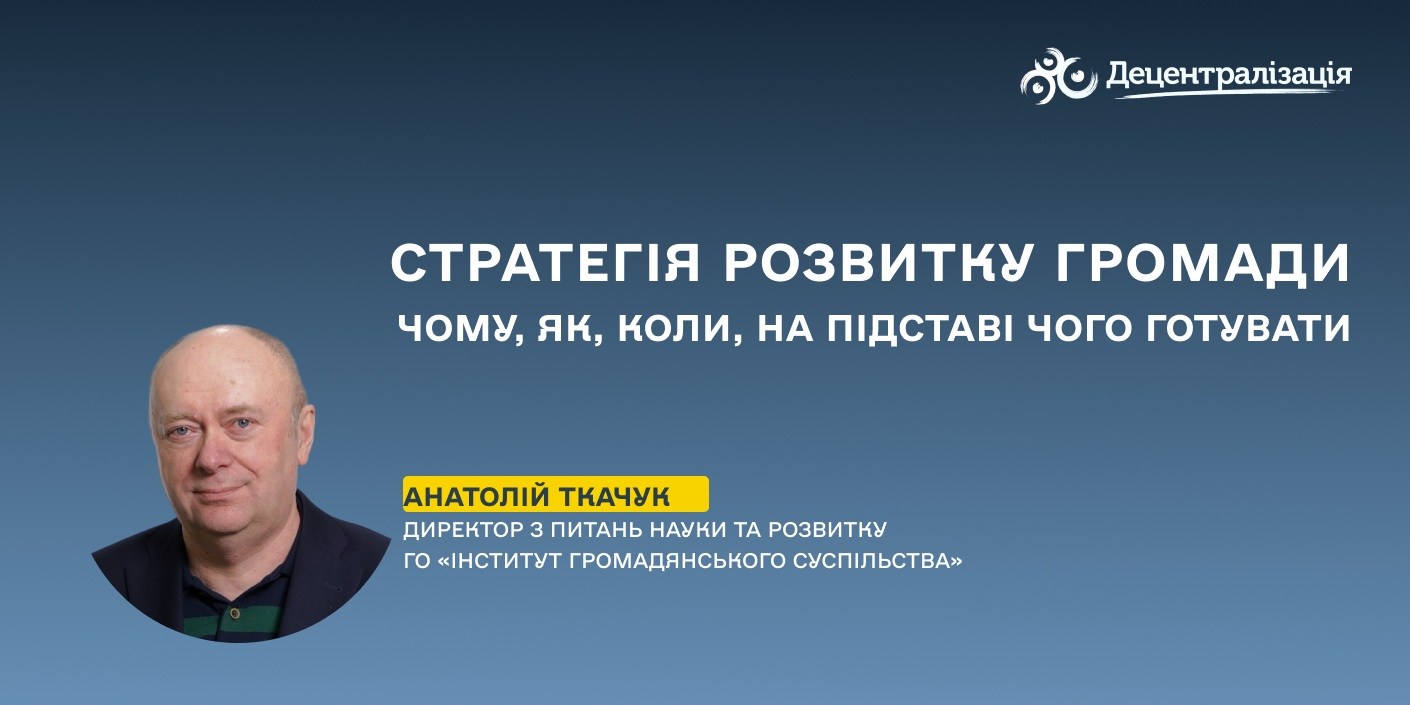 Децентралізація

СТРАТЕГІЯ РОЗВИТКУ ГРОМАДИ
ЧОМУ, ЯК, КОЛИ, НА ПІДСТАВІ ЧОГО ГОТУВАТИ

АНАТОЛІЙ ТКАЧУК
ДИРЕКТОР З ПИТАНЬ НАУКИ ТА РОЗВИТКУ
ГО «ІНСТИТУТ ГРОМАДЯНСЬКОГО СУСПІЛЬСТВА»